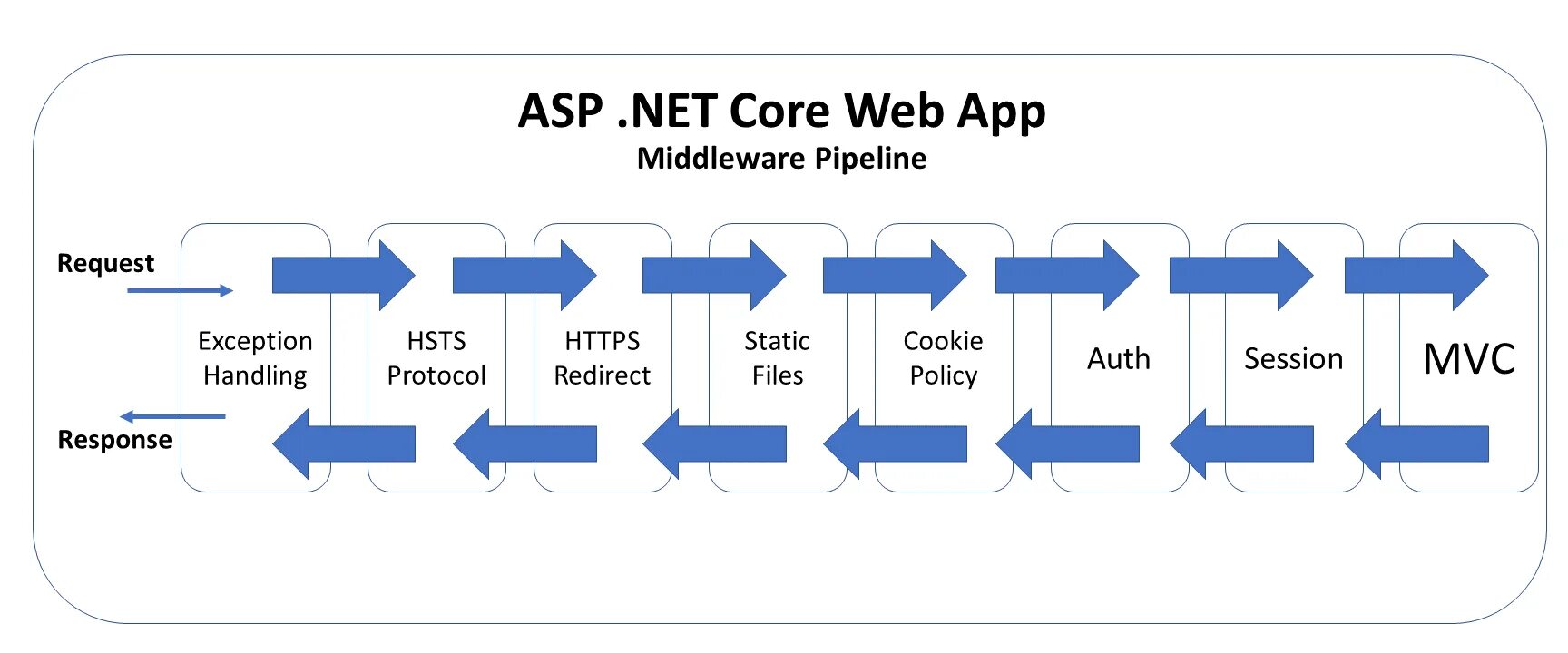 ASP .NET Core Web App
Middleware Pipeline

Request

Response

Exception Handling

HSTS Protocol

HTTPS Redirect

Static Files

Cookie Policy

Auth

Session

MVC